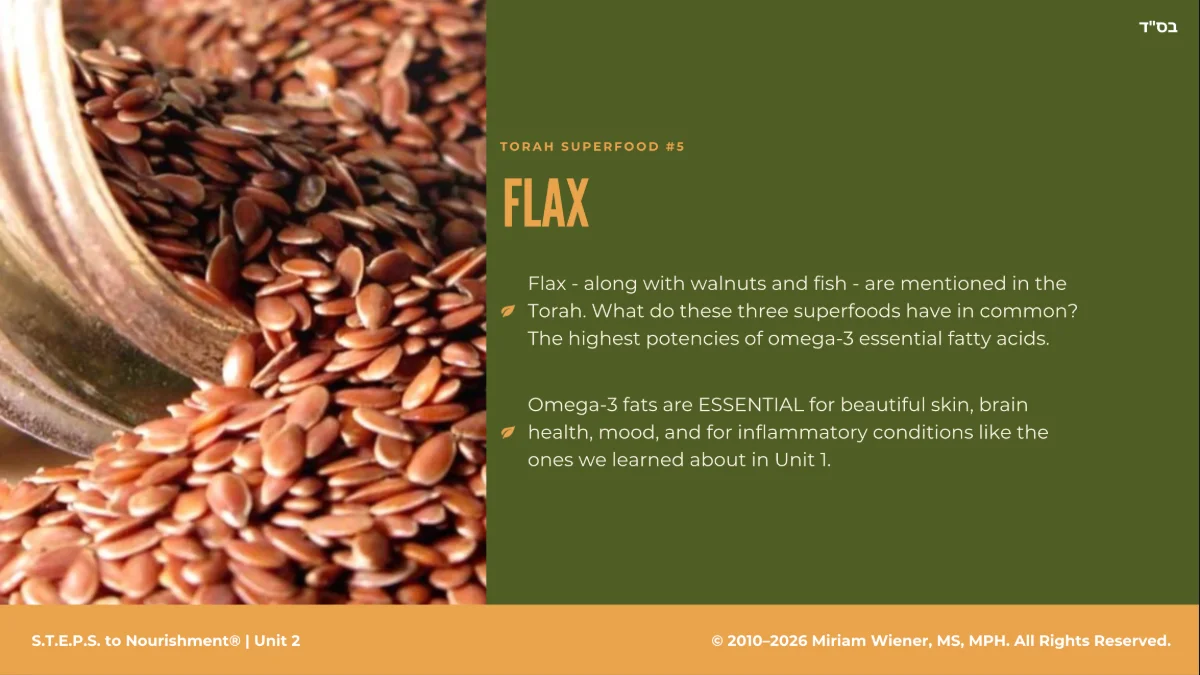 בס"ד

TORAH SUPERFOOD #5

FLAX

Flax - along with walnuts and fish - are mentioned in the Torah. What do these three superfoods have in common? The highest potencies of omega-3 essential fatty acids.

Omega-3 fats are ESSENTIAL for beautiful skin, brain health, mood, and for inflammatory conditions like the ones we learned about in Unit 1.

S.T.E.P.S. to Nourishment® | Unit 2

© 2010–2026 Miriam Wiener, MS, MPH. All Rights Reserved.